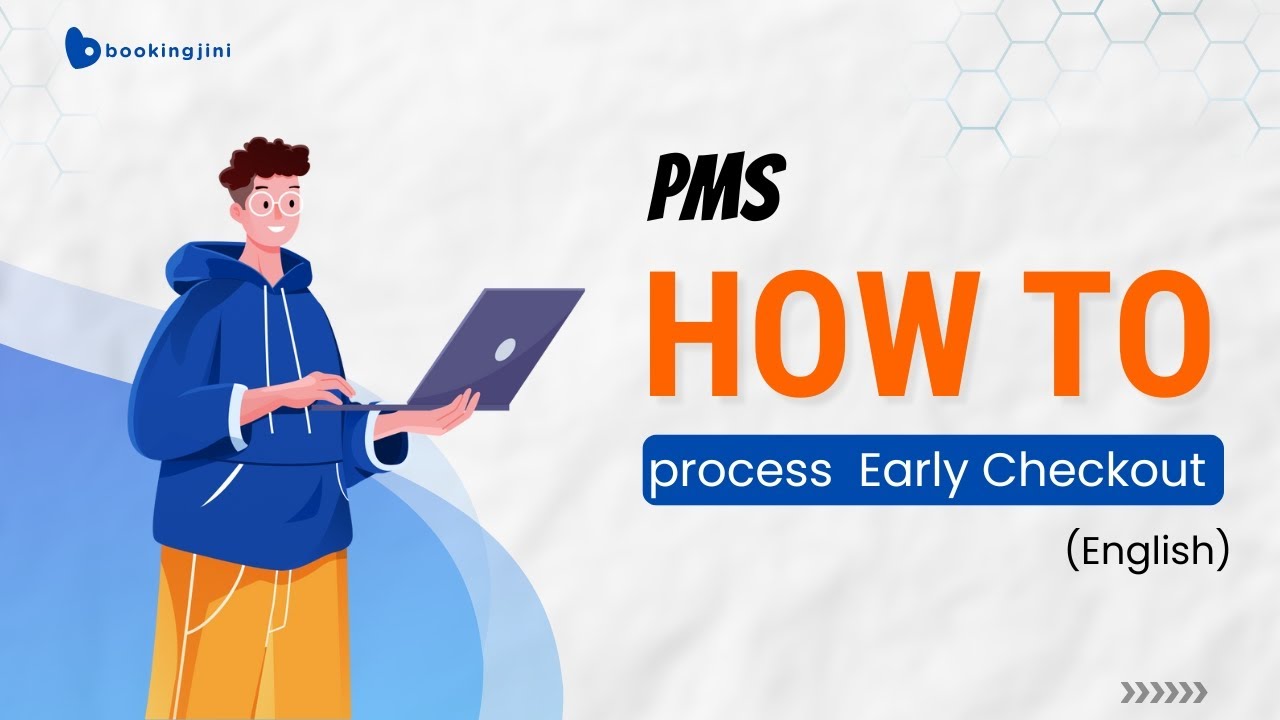 bookingjini

PMS

HOW TO

process Early Checkout

(English)